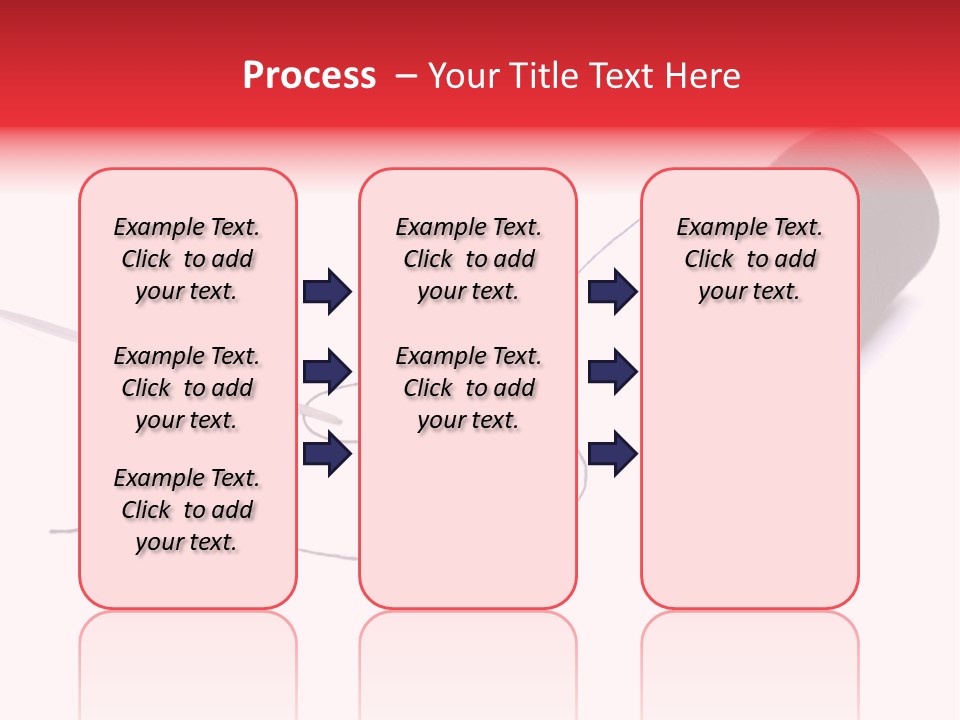 Process – Your Title Text Here

Example Text. Click to add your text.

Example Text. Click to add your text.

Example Text. Click to add your text.

Example Text. Click to add your text.

Example Text. Click to add your text.

Example Text. Click to add your text.